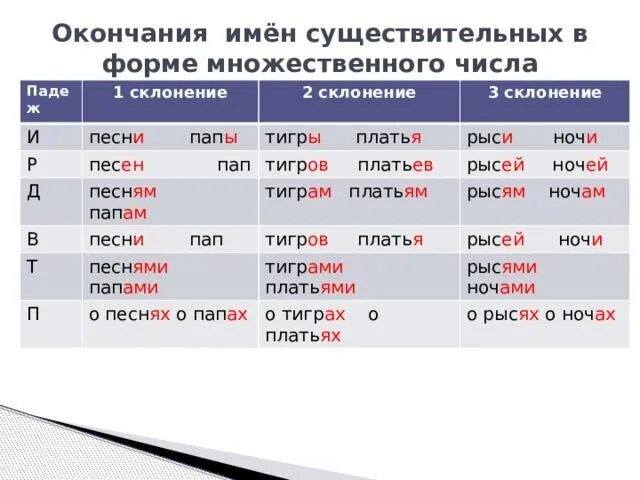 Окончания имён существительных в форме множественного числа

| Падеж | 1 склонение | 2 склонение | 3 склонение |
|---|---|---|---|
| И | песни папы | тигры платья | рыси ночи |
| Р | песен пап | тигров платьев | рысей ночей |
| Д | песням папам | тиграм платьям | рысям ночам |
| В | песни пап | тигров платья | рысей ночи |
| Т | песнями папами | тиграми платьями | рысями ночами |
| П | о песнях о папах | о тиграх о платьях | о рысях о ночах |